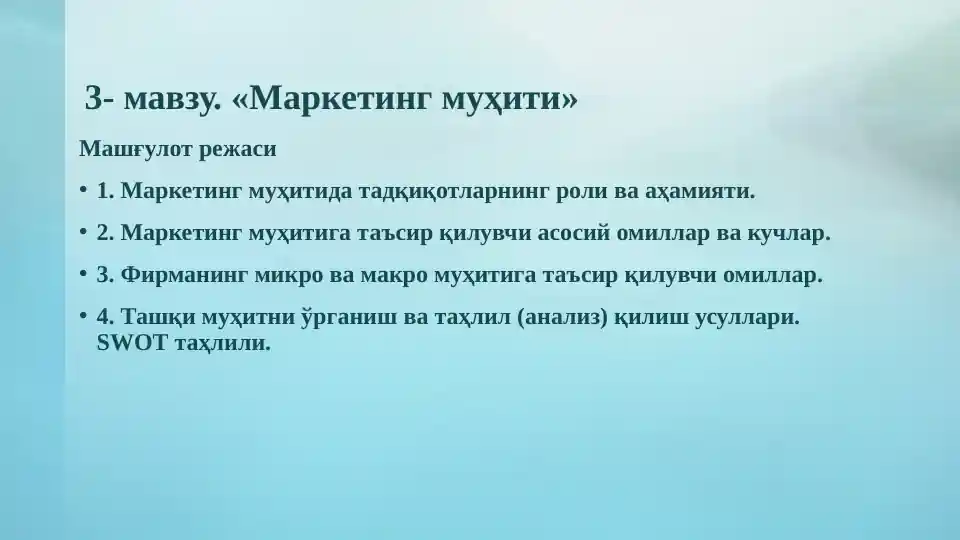 3- мавзу. «Маркетинг муҳити»

Машғулот режаси

• 1. Маркетинг муҳитида тадқиқотларнинг роли ва аҳамияти.

• 2. Маркетинг муҳитига таъсир қилувчи асосий омиллар ва кучлар.

• 3. Фирманинг микро ва макро муҳитига таъсир қилувчи омиллар.

• 4. Ташқи муҳитни ўрганиш ва таҳлил (анализ) қилиш усуллари. SWOT таҳлили.